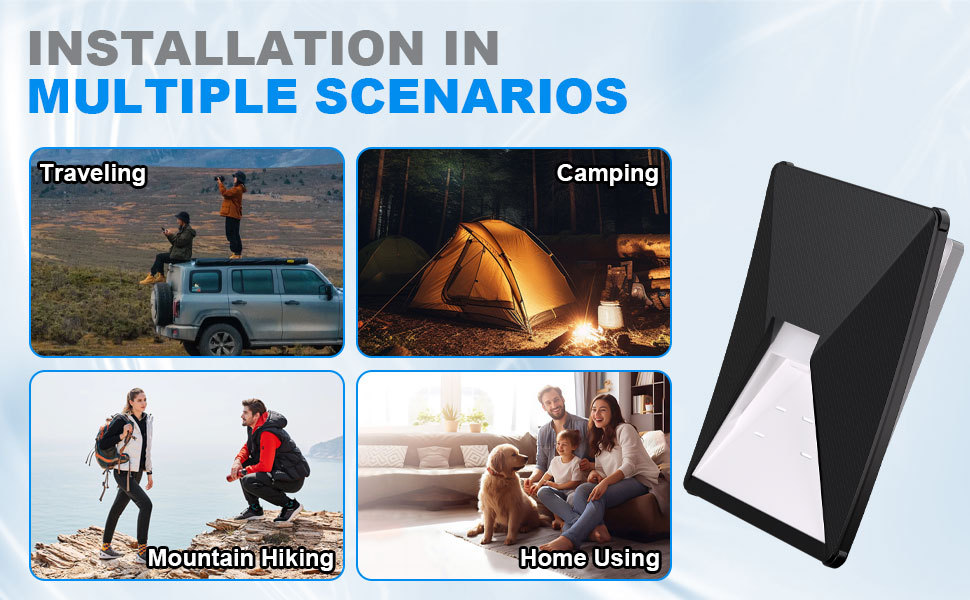 INSTALLATION IN
MULTIPLE SCENARIOS

Traveling

Camping

Mountain Hiking

Home Using